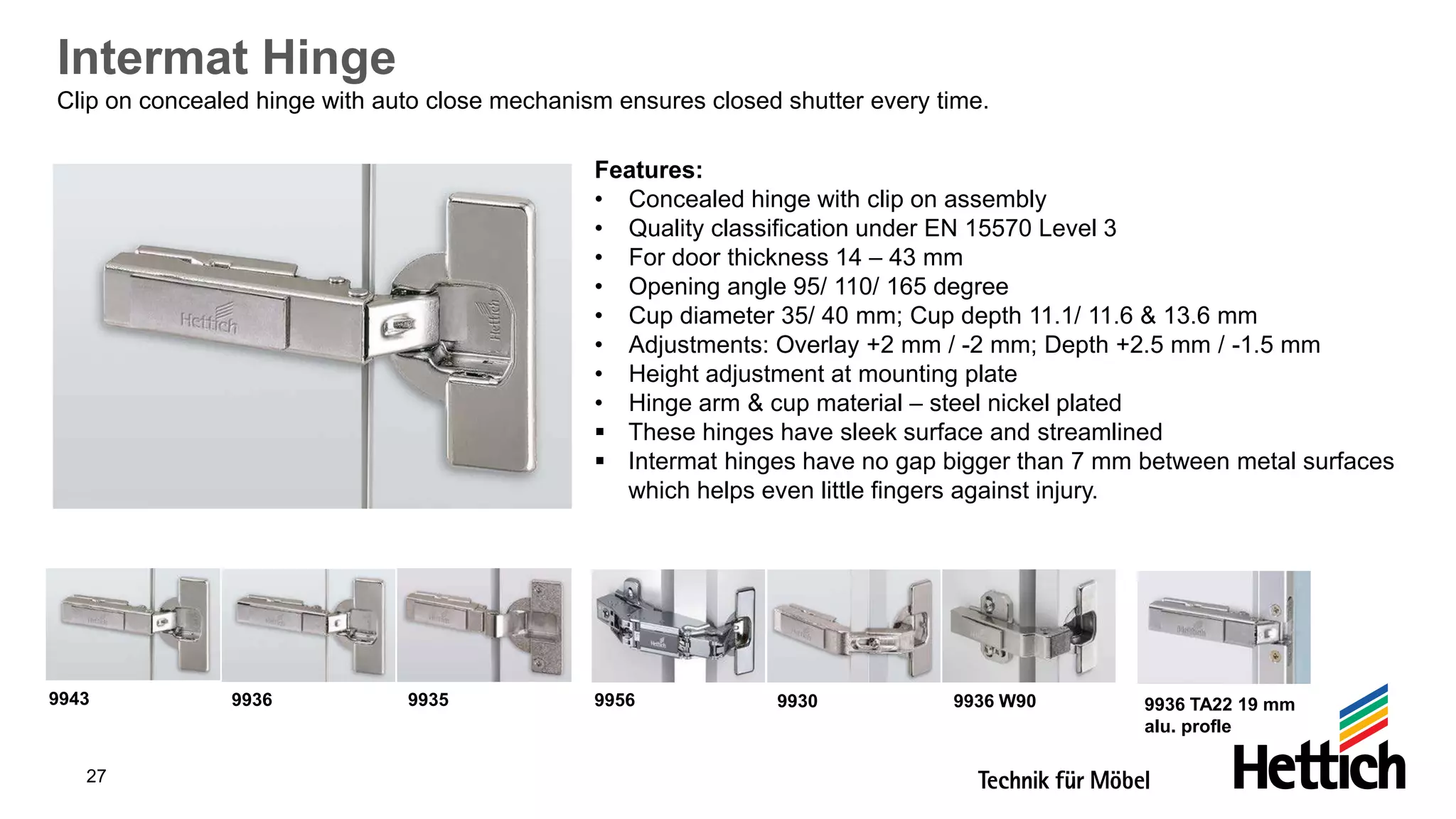 Intermat Hinge
Clip on concealed hinge with auto close mechanism ensures closed shutter every time.

Hettich

Hettich

Features:
• Concealed hinge with clip on assembly
• Quality classification under EN 15570 Level 3
• For door thickness 14 – 43 mm
• Opening angle 95/ 110/ 165 degree
• Cup diameter 35/ 40 mm; Cup depth 11.1/ 11.6 & 13.6 mm
• Adjustments: Overlay +2 mm / -2 mm; Depth +2.5 mm / -1.5 mm
• Height adjustment at mounting plate
• Hinge arm & cup material – steel nickel plated
▪ These hinges have sleek surface and streamlined
▪ Intermat hinges have no gap bigger than 7 mm between metal surfaces which helps even little fingers against injury.

9943

9936

9935

9956

9930

9936 W90

9936 TA22 19 mm alu. profle

27

Technik für Möbel

Hettich